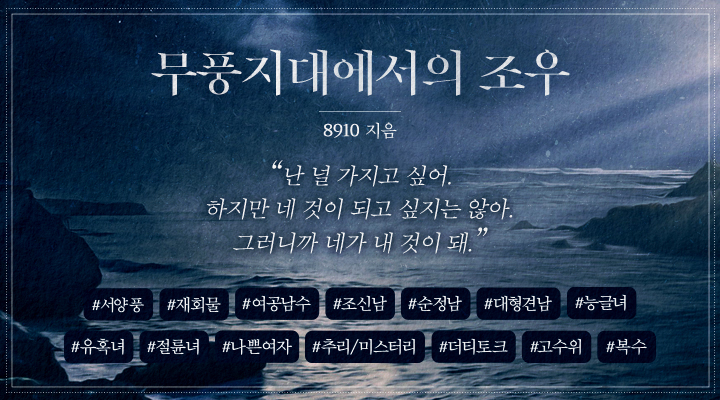 무풍지대에서의 조우

8910 지음

“난 널 가지고 싶어.
하지만 네 것이 되고 싶지는 않아.
그러니까 네가 내 것이 돼.”

#서양풍 #재회물 #여공남수 #조신남 #순정남 #대형견남 #능글녀

#유혹녀 #절륜녀 #나쁜여자 #추리/미스터리 #더티토크 #고수위 #복수